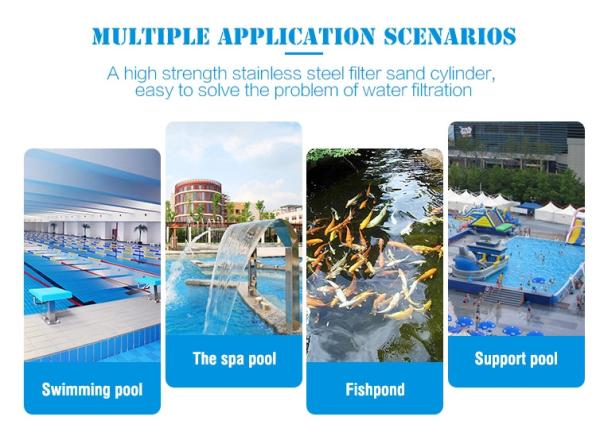 MULTIPLE APPLICATION SCENARIOS

A high strength stainless steel filter sand cylinder, easy to solve the problem of water filtration

Swimming pool

The spa pool

Fishpond

Support pool